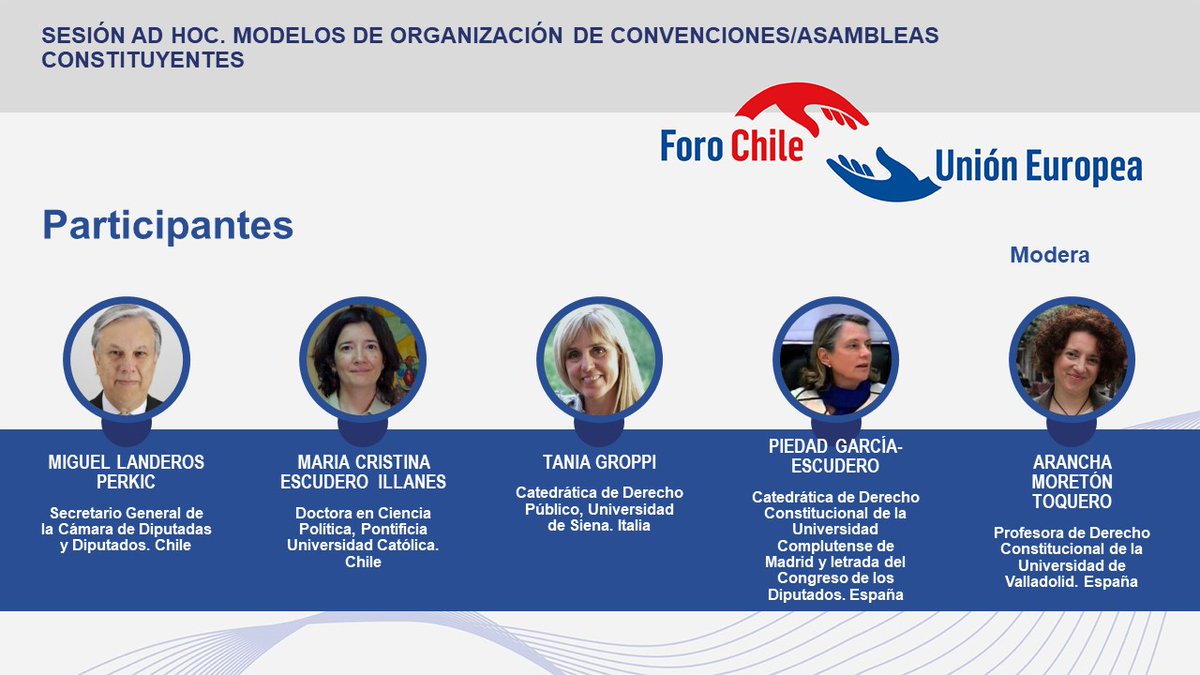 SESIÓN AD HOC. MODELOS DE ORGANIZACIÓN DE CONVENCIONES/ASAMBLEAS CONSTITUYENTES

Foro Chile Unión Europea

Participantes

Modera

MIGUEL LANDEROS PERKIC

Secretario General de la Cámara de Diputadas y Diputados. Chile

MARIA CRISTINA ESCUDERO ILLANES

Doctora en Ciencia Política, Pontificia Universidad Católica. Chile

TANIA GROPPI

Catedrática de Derecho Público, Universidad de Siena. Italia

PIEDAD GARCÍA-ESCUDERO

Catedrática de Derecho Constitucional de la Universidad Complutense de Madrid y letrada del Congreso de los Diputados. España

ARANCHA MORETÓN TOQUERO

Profesora de Derecho Constitucional de la Universidad de Valladolid. España